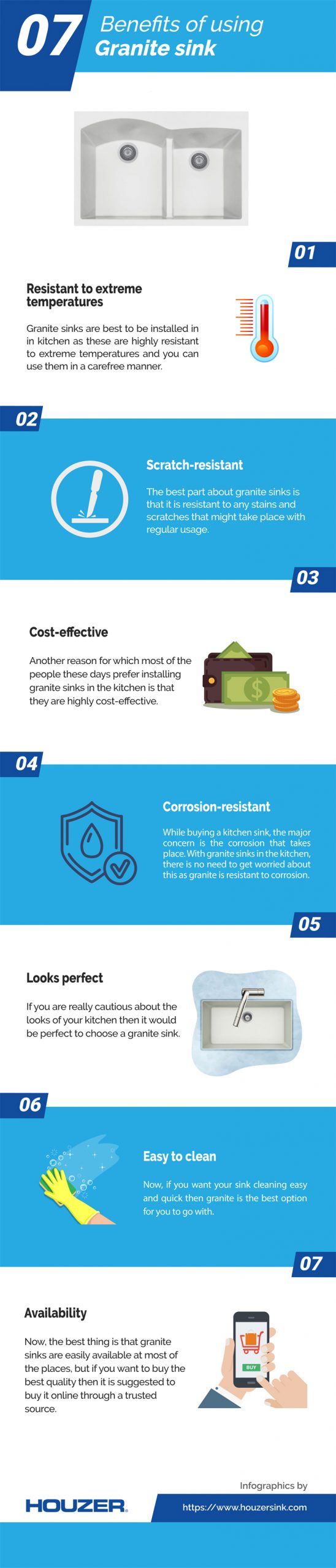 07 Benefits of using Granite sink

01

Resistant to extreme temperatures

Granite sinks are best to be installed in in kitchen as these are highly resistant to extreme temperatures and you can use them in a carefree manner.

02

Scratch-resistant

The best part about granite sinks is that it is resistant to any stains and scratches that might take place with regular usage.

03

Cost-effective

Another reason for which most of the people these days prefer installing granite sinks in the kitchen is that they are highly cost-effective.

04

Corrosion-resistant

While buying a kitchen sink, the major concern is the corrosion that takes place. With granite sinks in the kitchen, there is no need to get worried about this as granite is resistant to corrosion.

05

Looks perfect

If you are really cautious about the looks of your kitchen then it would be perfect to choose a granite sink.

06

Easy to clean

Now, if you want your sink cleaning easy and quick then granite is the best option for you to go with.

07

Availability

Now, the best thing is that granite sinks are easily available at most of the places, but if you want to buy the best quality then it is suggested to buy it online through a trusted source.

BUY

Infographics by

HOUZER

https://www.houzersink.com